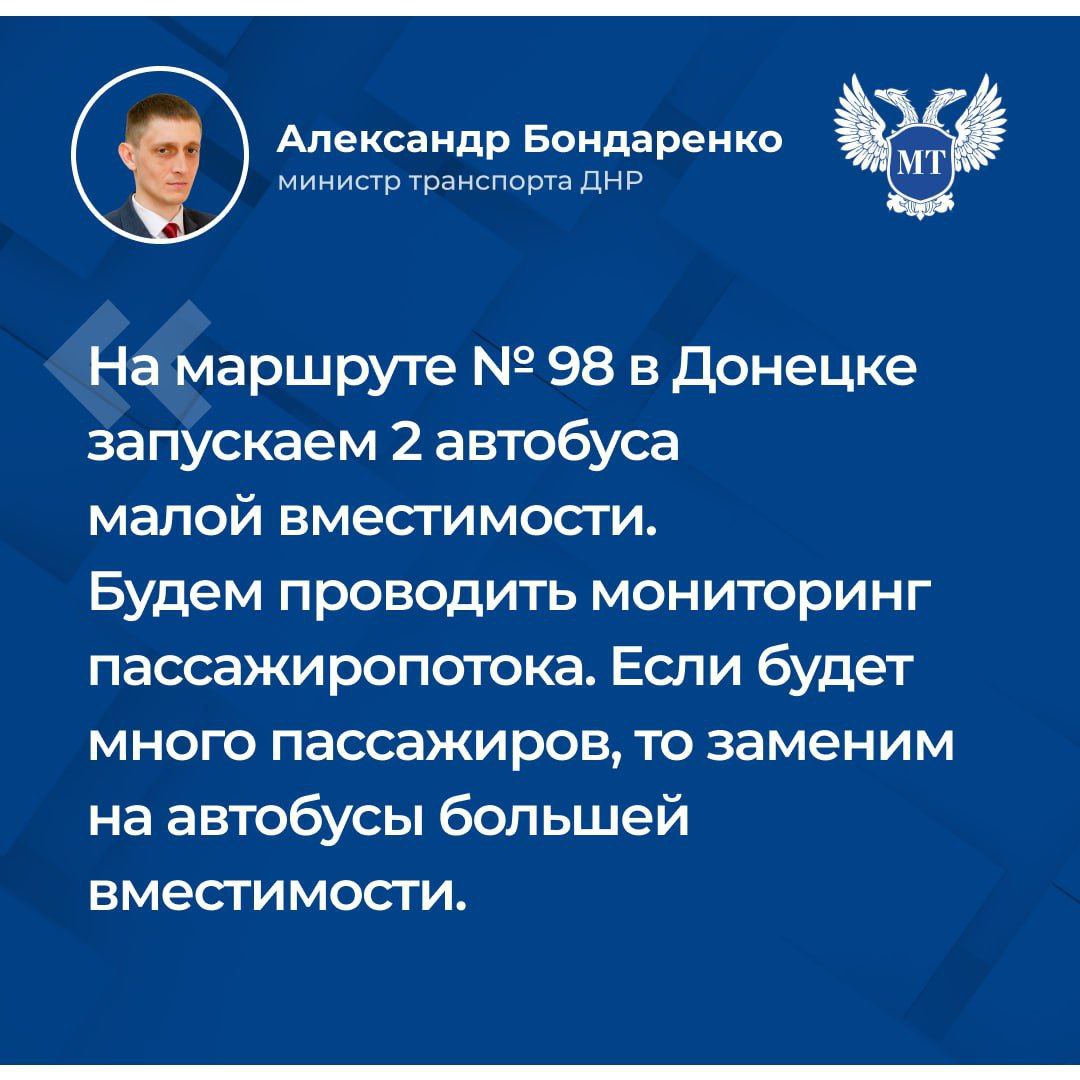 Александр Бондаренко
министр транспорта ДНР

МТ

На маршруте № 98 в Донецке запускаем 2 автобуса малой вместимости. Будем проводить мониторинг пассажиропотока. Если будет много пассажиров, то заменим на автобусы большей вместимости.